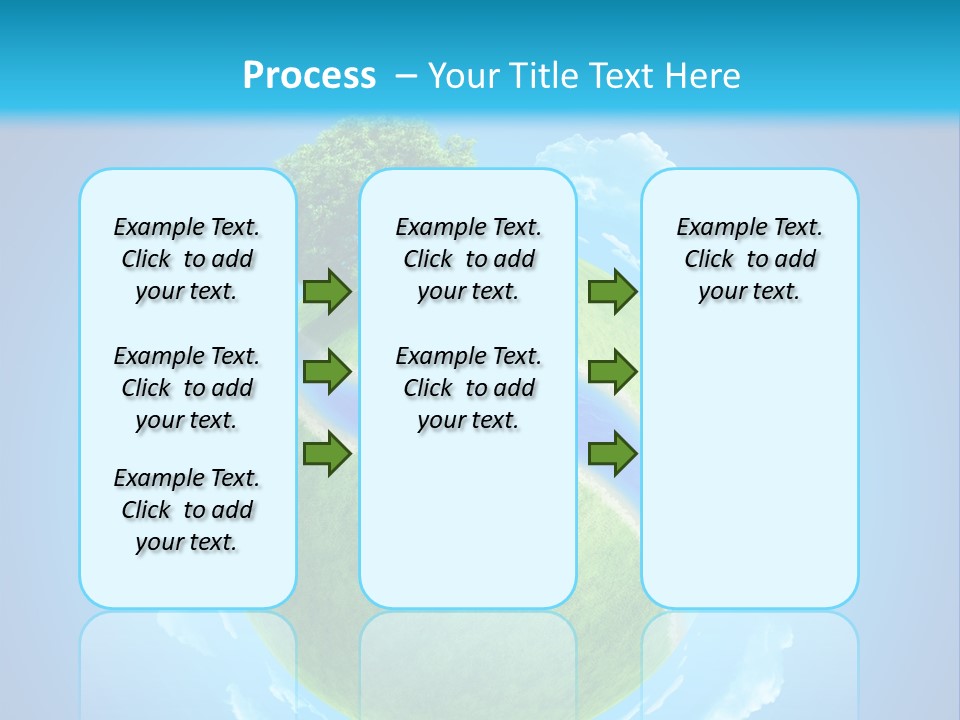 Process – Your Title Text Here

Example Text. Click to add your text.

Example Text. Click to add your text.

Example Text. Click to add your text.

Example Text. Click to add your text.

Example Text. Click to add your text.

Example Text. Click to add your text.